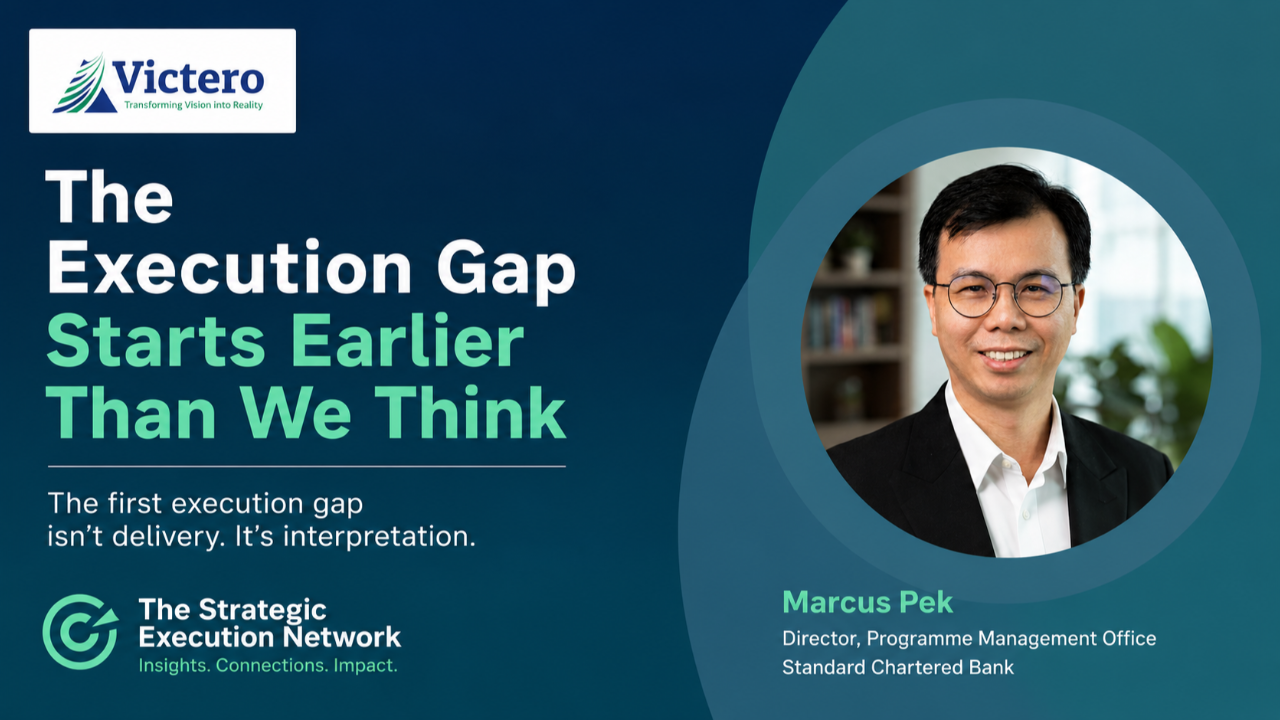 Victero
Transforming Vision into Reality

The Execution Gap Starts Earlier Than We Think

The first execution gap isn't delivery. It's interpretation.

The Strategic Execution Network
Insights. Connections. Impact.

Marcus Pek
Director, Programme Management Office
Standard Chartered Bank